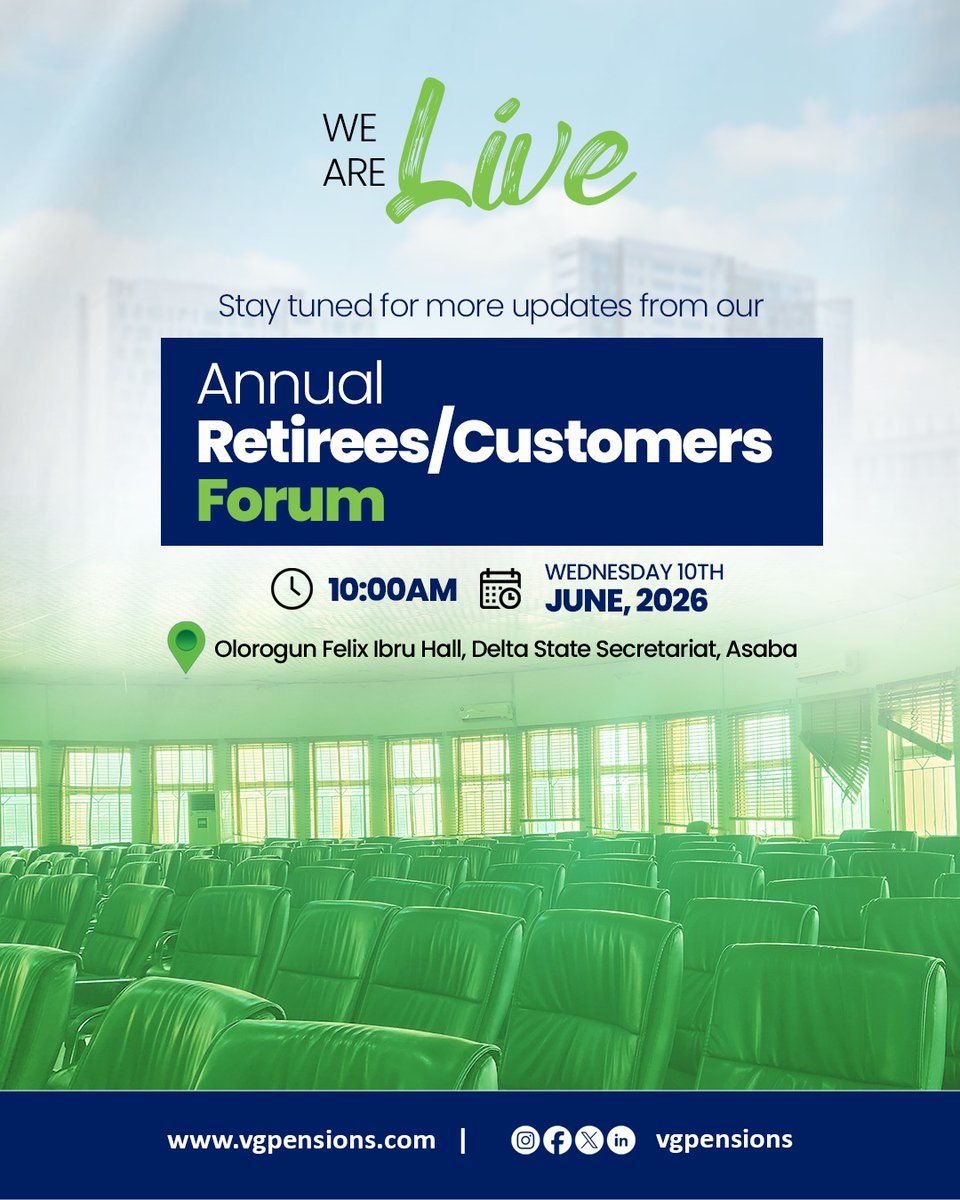 WE ARE Live

Stay tuned for more updates from our

Annual
Retirees/Customers
Forum

10:00AM WEDNESDAY 10TH JUNE, 2026

Olorogun Felix Ibru Hall, Delta State Secretariat, Asaba

www.vgpensions.com | vgpensions